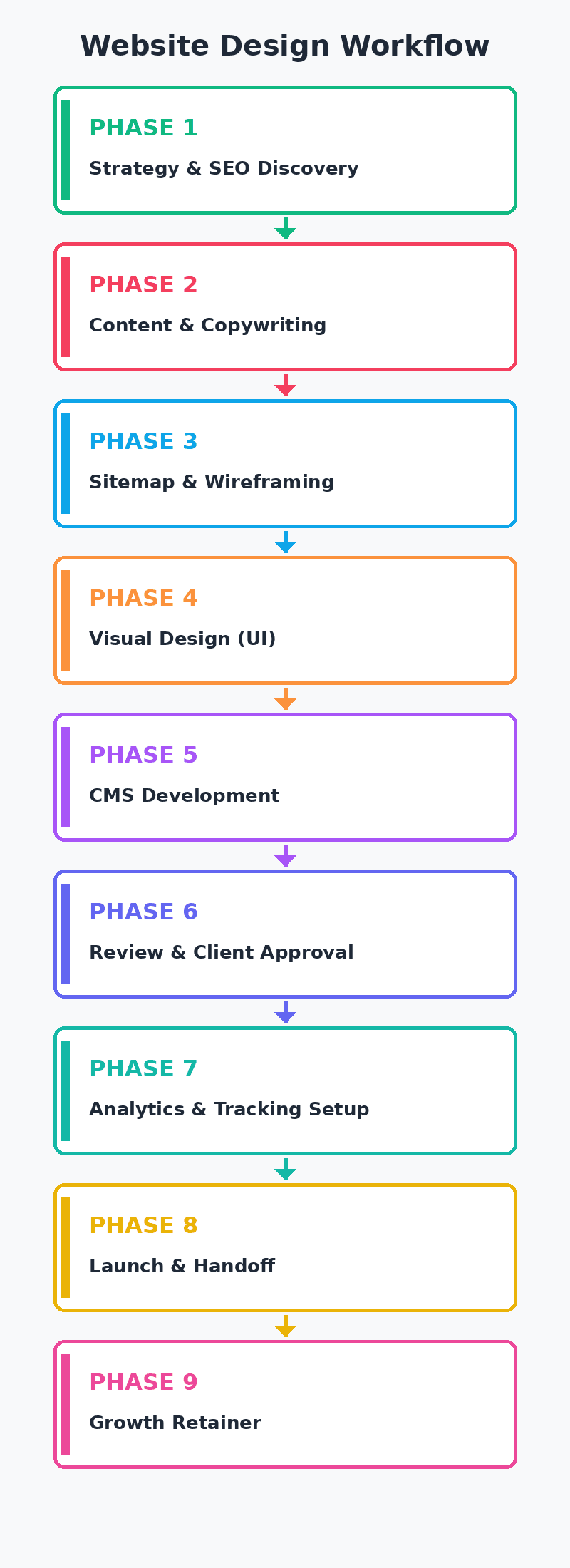 Website Design Workflow

PHASE 1

Strategy & SEO Discovery

PHASE 2

Content & Copywriting

PHASE 3

Sitemap & Wireframing

PHASE 4

Visual Design (UI)

PHASE 5

CMS Development

PHASE 6

Review & Client Approval

PHASE 7

Analytics & Tracking Setup

PHASE 8

Launch & Handoff

PHASE 9

Growth Retainer